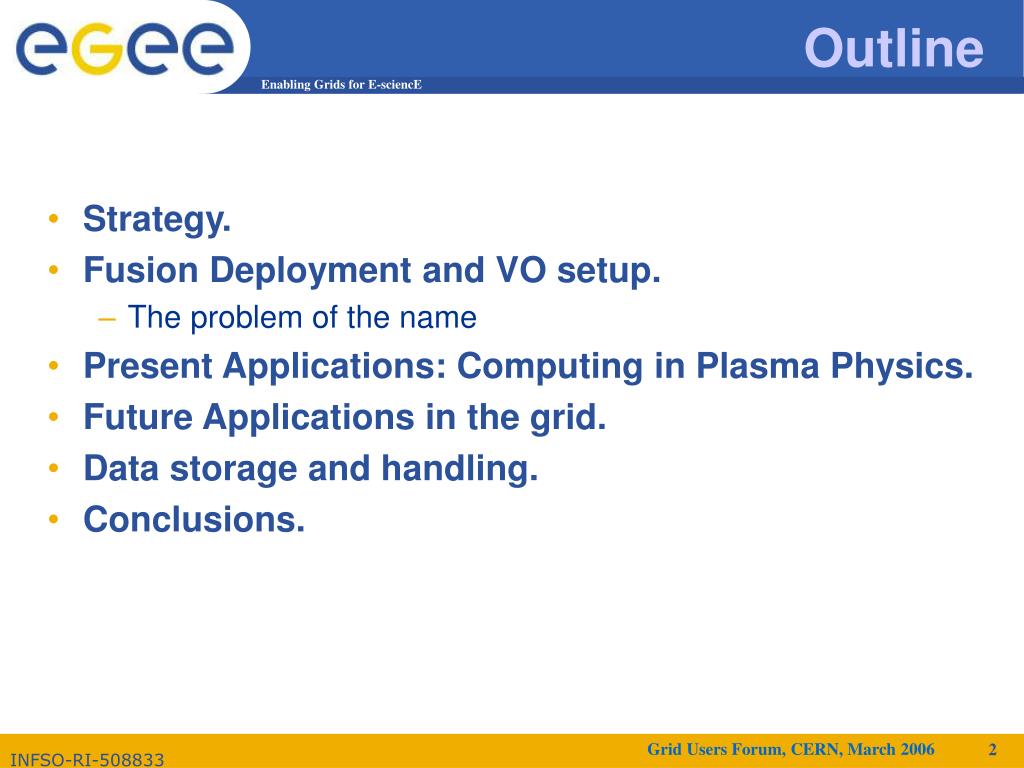 egee

Enabling Grids for E-sciencE

Outline

• Strategy.
• Fusion Deployment and VO setup.
– The problem of the name
• Present Applications: Computing in Plasma Physics.
• Future Applications in the grid.
• Data storage and handling.
• Conclusions.

INFSO-RI-508833

Grid Users Forum, CERN, March 2006

2